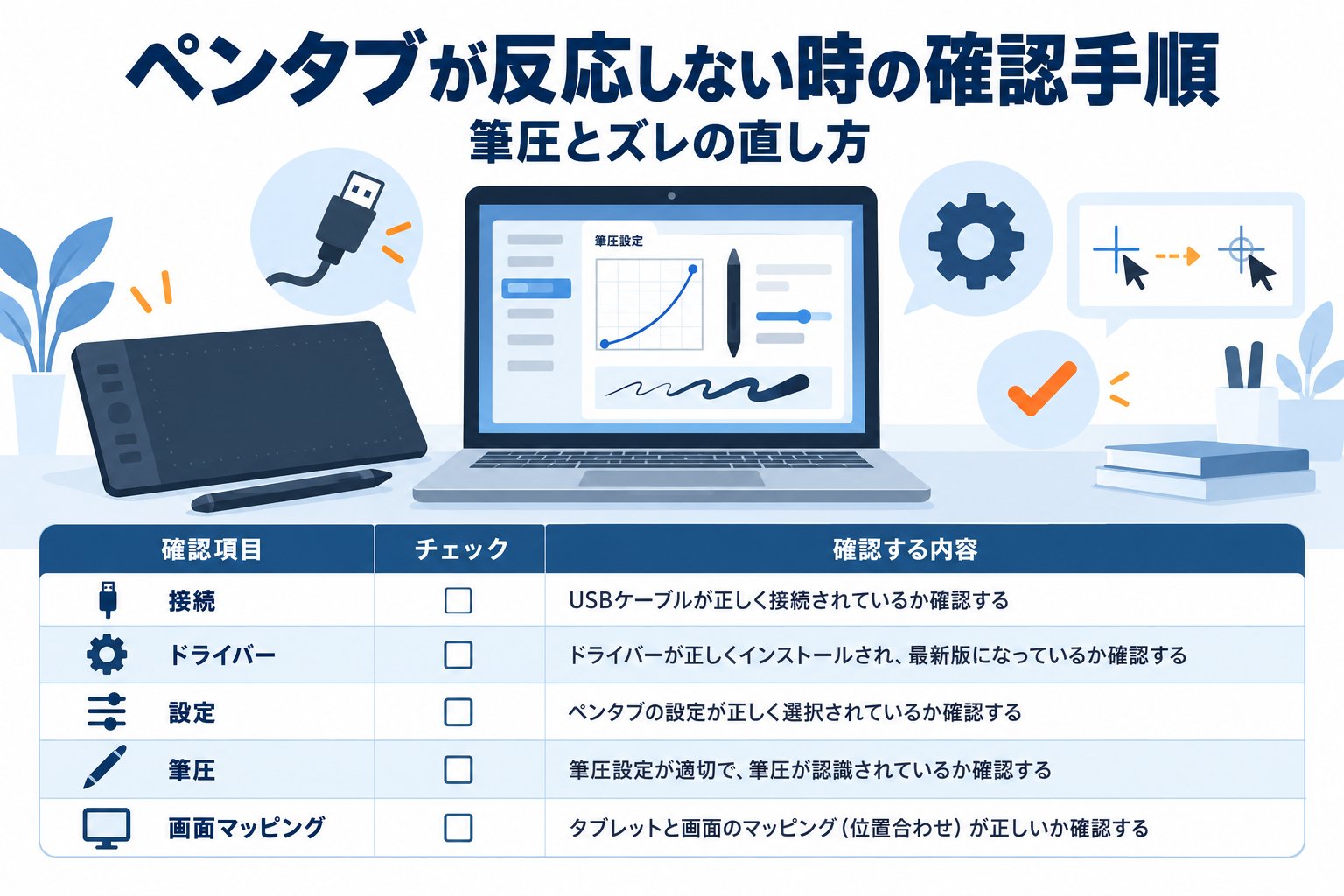 ペンタブが反応しない時の確認手順
筆圧とズレの直し方

筆圧設定

| 確認項目 | チェック | 確認する内容 |
|---|---|---|
| 接続 | ☐ | USBケーブルが正しく接続されているか確認する |
| ドライバー | ☐ | ドライバーが正しくインストールされ、最新版になっているか確認する |
| 設定 | ☐ | ペンタブの設定が正しく選択されているか確認する |
| 筆圧 | ☐ | 筆圧設定が適切で、筆圧が認識されているか確認する |
| 画面マッピング | ☐ | タブレットと画面のマッピング（位置合わせ）が正しいか確認する |